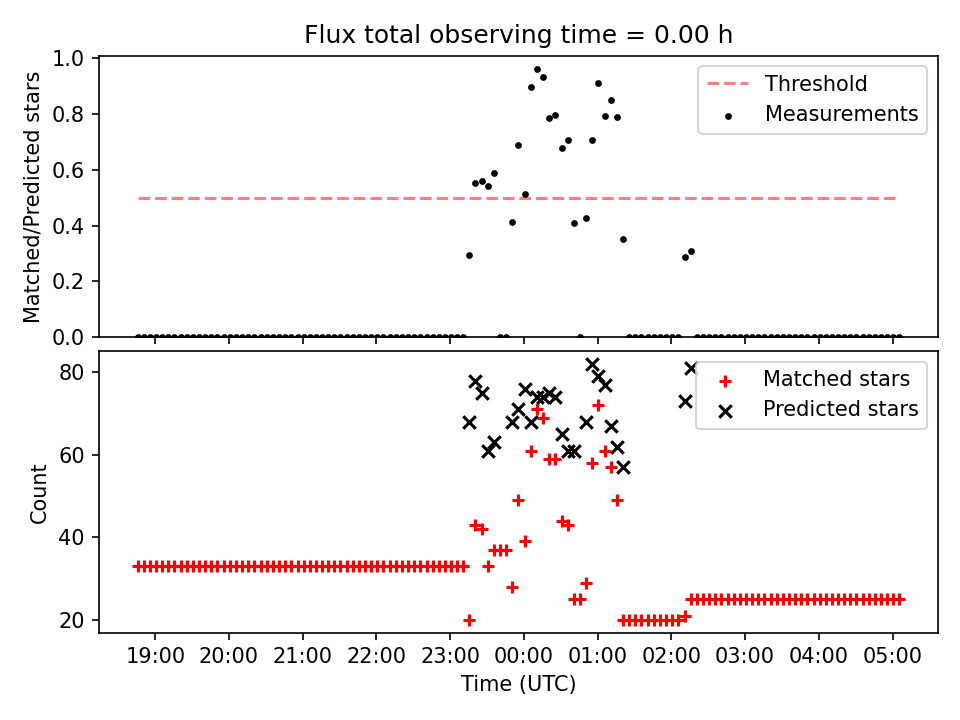 Flux total observing time = 0.00 h

Matched/Predicted stars

1.0
0.8
0.6
0.4
0.2
0.0

Threshold
Measurements

Count

80
60
40
20

Matched stars
Predicted stars

19:00 20:00 21:00 22:00 23:00 00:00 01:00 02:00 03:00 04:00 05:00

Time (UTC)